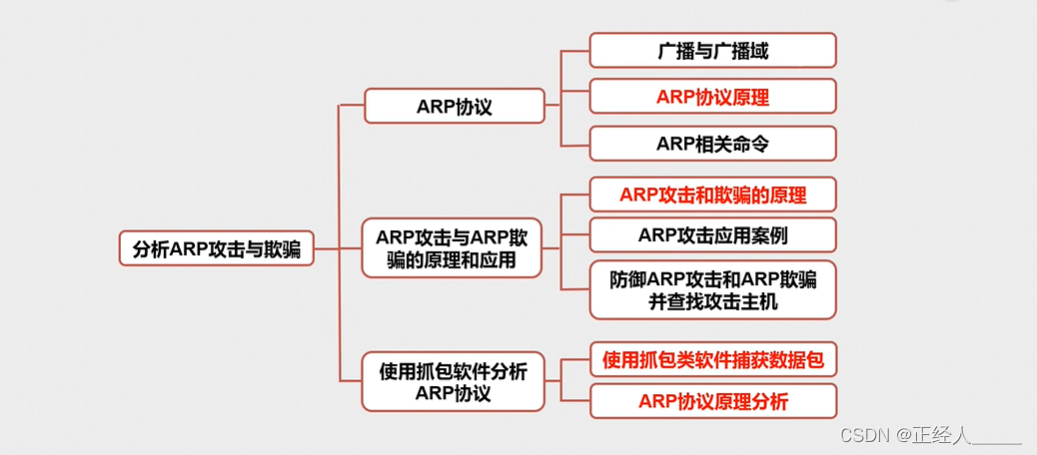 分析ARP攻击与欺骗

ARP协议

广播与广播域

ARP协议原理

ARP相关命令

ARP攻击与ARP欺骗的原理和应用

ARP攻击和欺骗的原理

ARP攻击应用案例

防御ARP攻击和ARP欺骗并查找攻击主机

使用抓包软件分析ARP协议

使用抓包类软件捕获数据包

ARP协议原理分析

CSDN @正经人_____